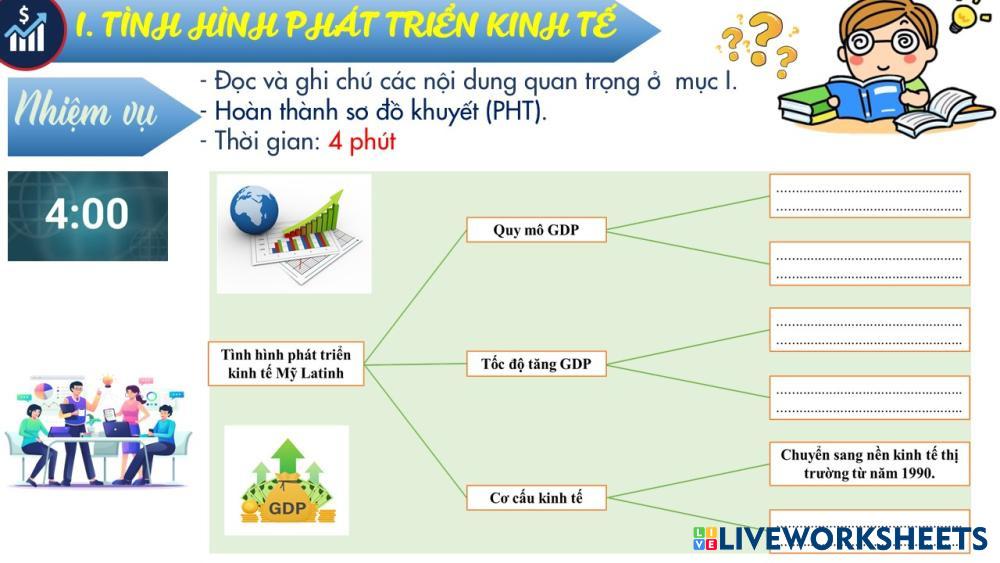 I. TÌNH HÌNH PHÁT TRIỂN KINH TẾ

Nhiệm vụ

- Đọc và ghi chú các nội dung quan trọng ở mục I.
- Hoàn thành sơ đồ khuyết (PHT).
- Thời gian: 4 phút

4:00

Tình hình phát triển kinh tế Mỹ Latinh

Quy mô GDP

Tốc độ tăng GDP

Cơ cấu kinh tế

Chuyển sang nền kinh tế thị trường từ năm 1990.

GDP

LIVEWORKSHEETS